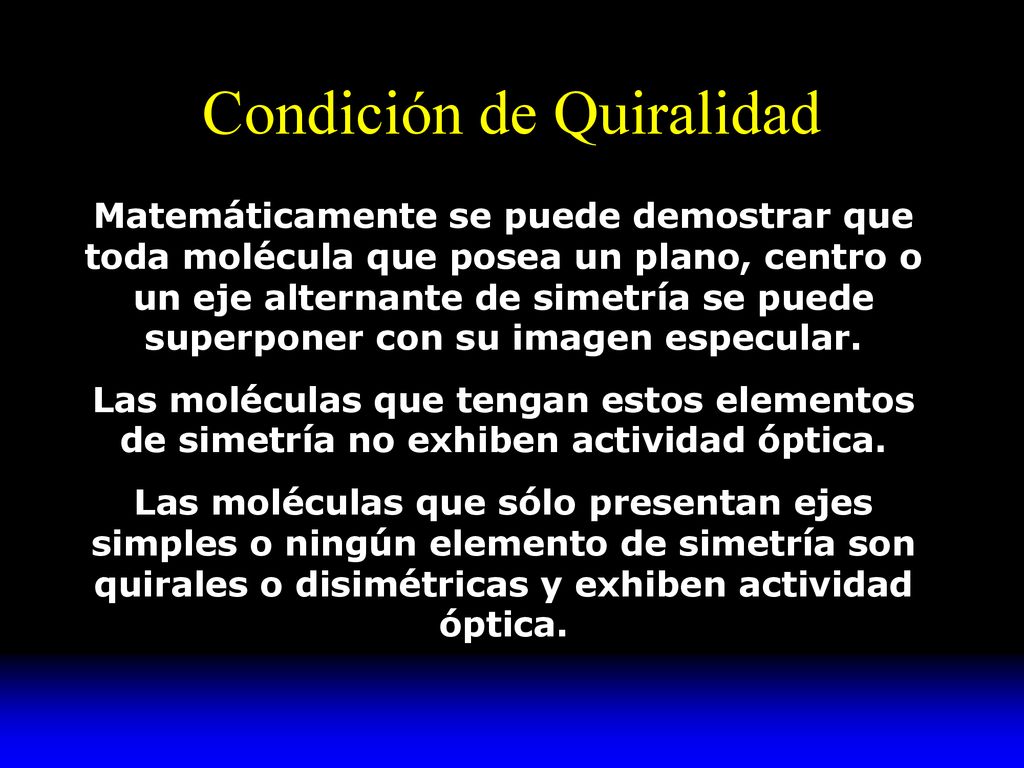 Condición de Quiralidad

Matemáticamente se puede demostrar que toda molécula que posea un plano, centro o un eje alternante de simetría se puede superponer con su imagen especular.

Las moléculas que tengan estos elementos de simetría no exhiben actividad óptica.

Las moléculas que sólo presentan ejes simples o ningún elemento de simetría son quirales o disimétricas y exhiben actividad óptica.